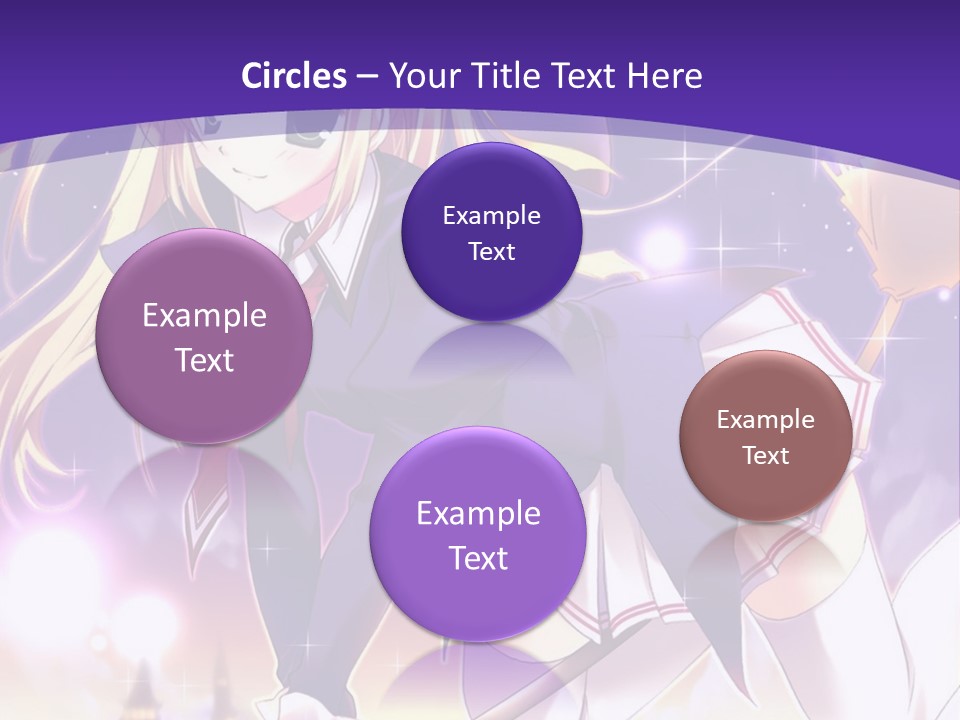 Circles – Your Title Text Here

Example Text

Example Text

Example Text

Example Text